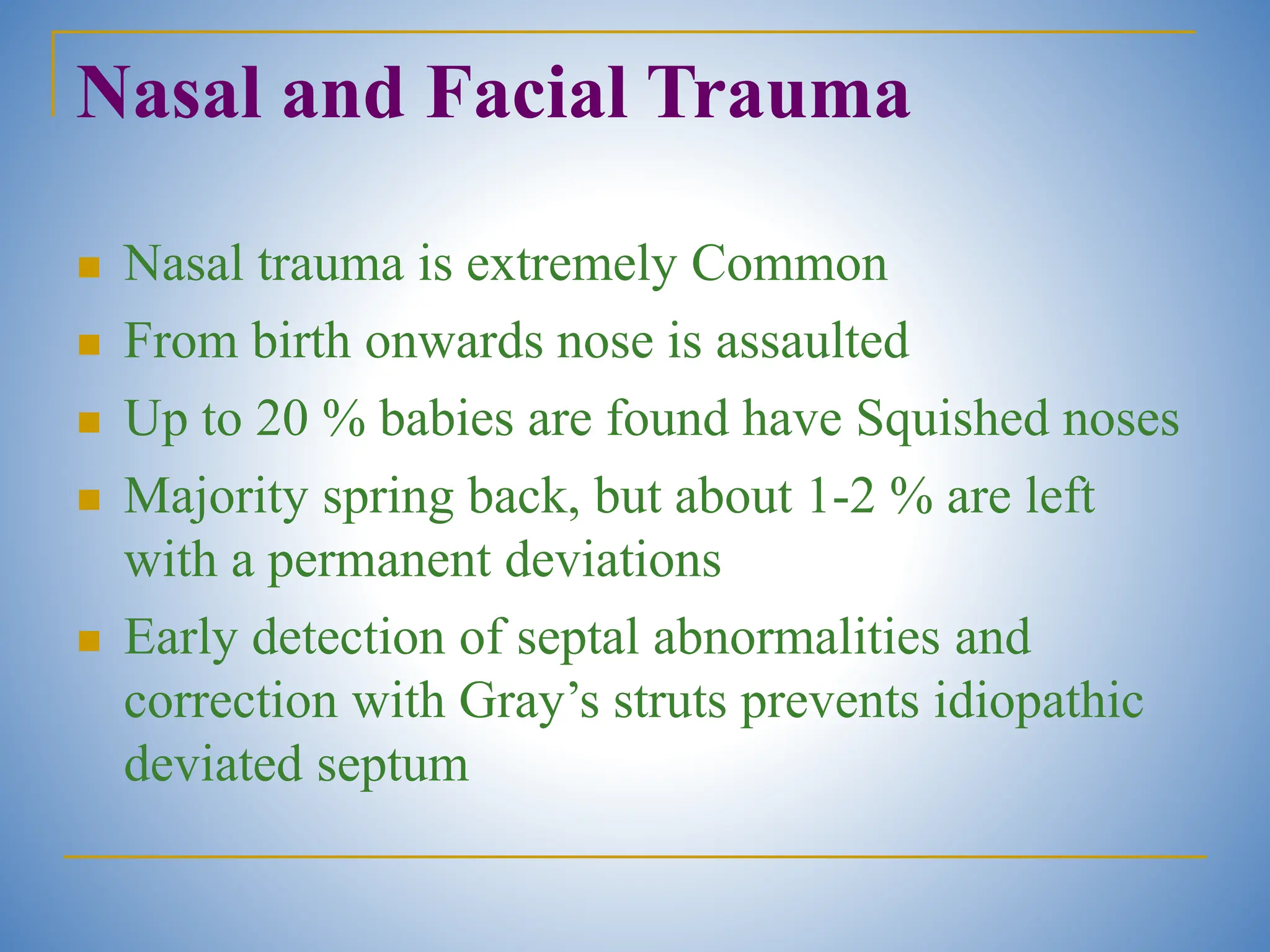 Nasal and Facial Trauma

- Nasal trauma is extremely Common
- From birth onwards nose is assaulted
- Up to 20 % babies are found have Squished noses
- Majority spring back, but about 1-2 % are left with a permanent deviations
- Early detection of septal abnormalities and correction with Gray’s struts prevents idiopathic deviated septum